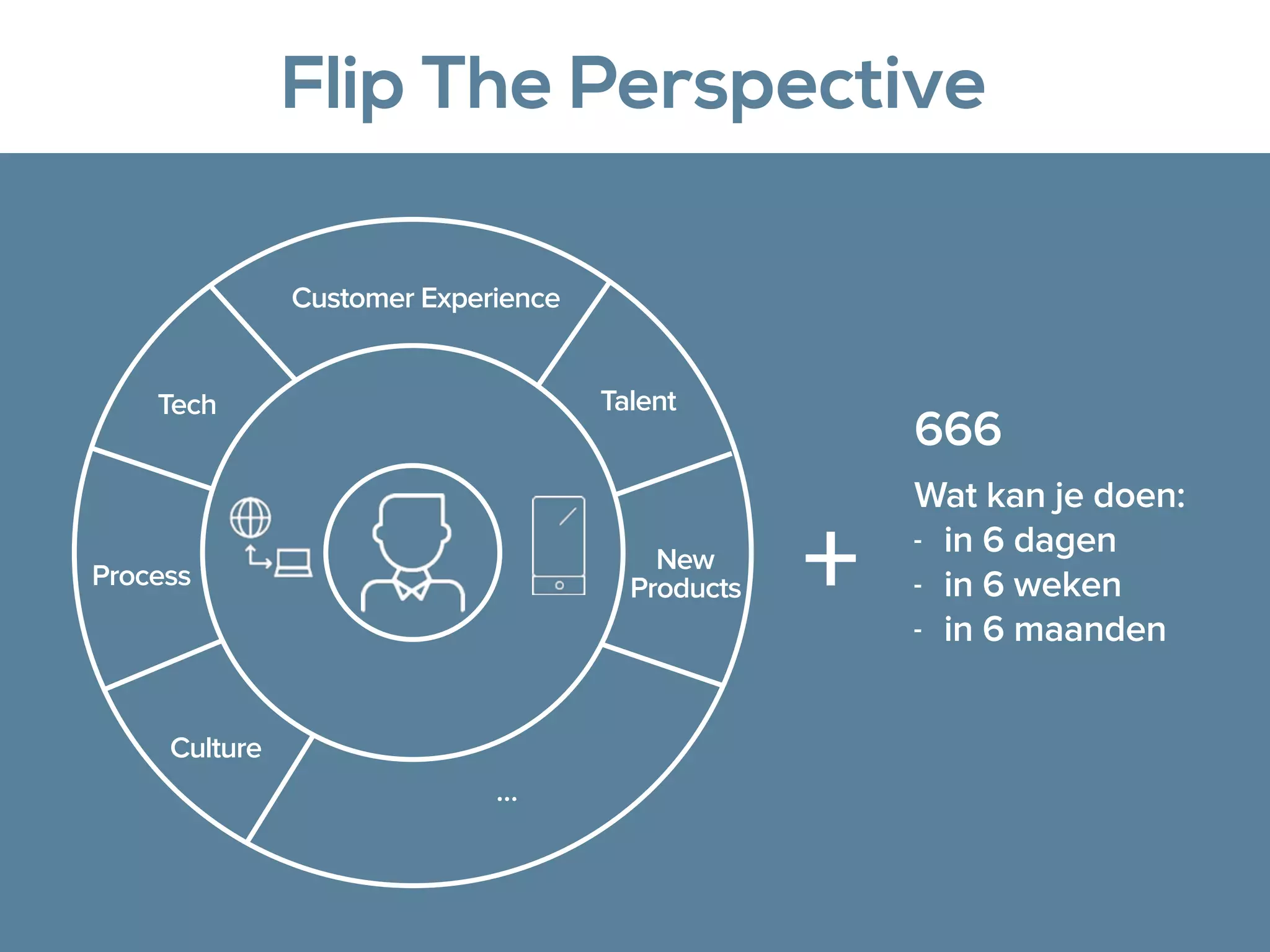 Flip The Perspective

Customer Experience

Tech

Talent

Process

New Products

Culture

...

+

666

Wat kan je doen:
- in 6 dagen
- in 6 weken
- in 6 maanden